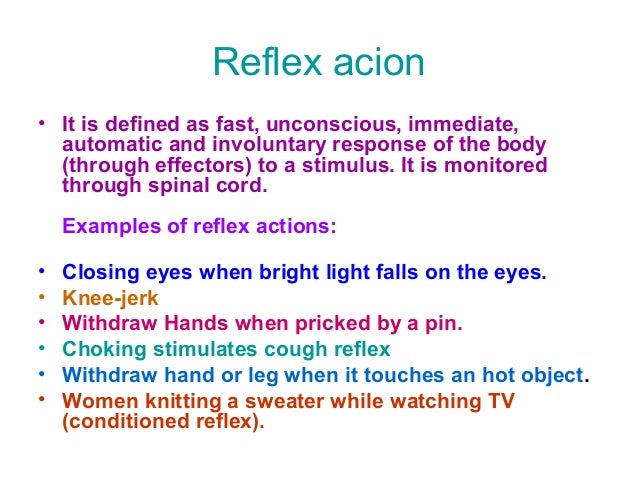 Reflex acion

• It is defined as fast, unconscious, immediate, automatic and involuntary response of the body (through effectors) to a stimulus. It is monitored through spinal cord.

Examples of reflex actions:

• Closing eyes when bright light falls on the eyes.
• Knee-jerk
• Withdraw Hands when pricked by a pin.
• Choking stimulates cough reflex
• Withdraw hand or leg when it touches an hot object.
• Women knitting a sweater while watching TV (conditioned reflex).